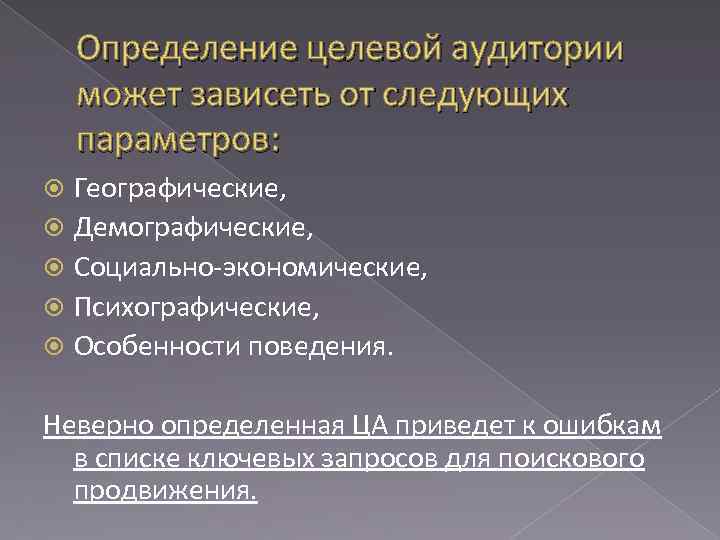 Определение целевой аудитории может зависеть от следующих параметров:

Географические,
Демографические,
Социально-экономические,
Психографические,
Особенности поведения.

Неверно определенная ЦА приведет к ошибкам в списке ключевых запросов для поискового продвижения.